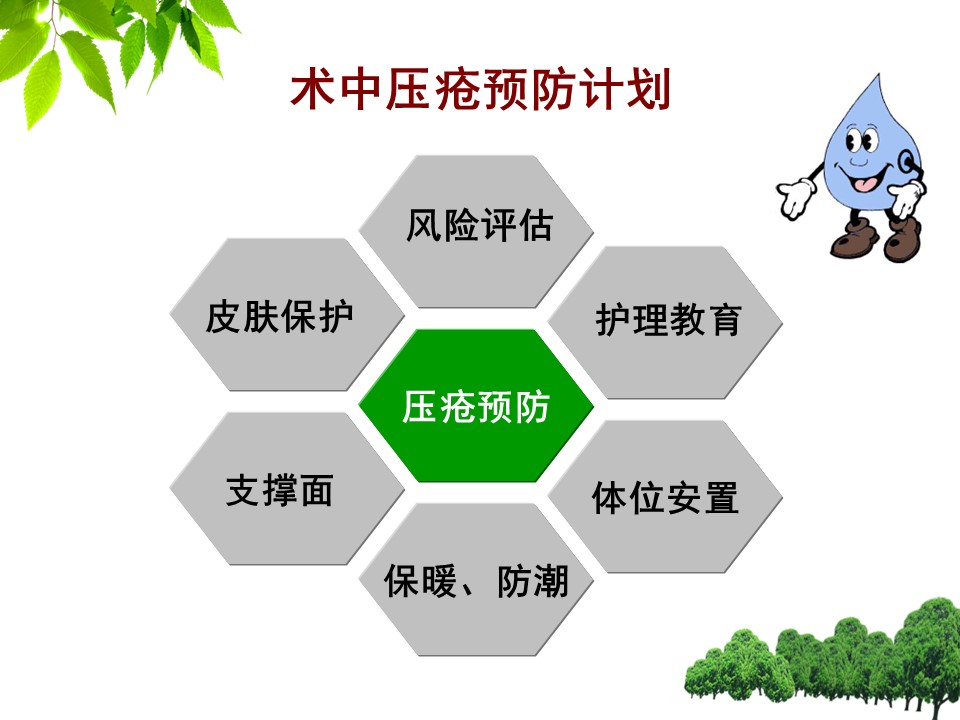 术中压疮预防计划

风险评估

皮肤保护

护理教育

压疮预防

支撑面

体位安置

保暖、防潮